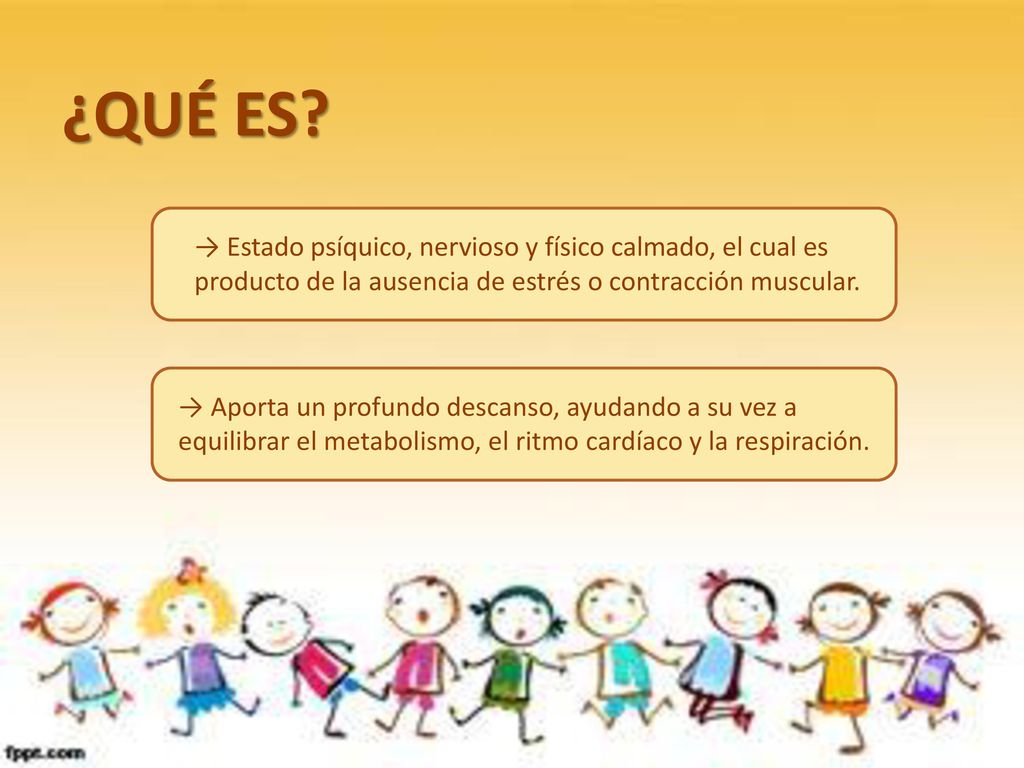 ¿QUÉ ES?

→ Estado psíquico, nervioso y físico calmado, el cual es producto de la ausencia de estrés o contracción muscular.

→ Aporta un profundo descanso, ayudando a su vez a equilibrar el metabolismo, el ritmo cardíaco y la respiración.

fppt.com